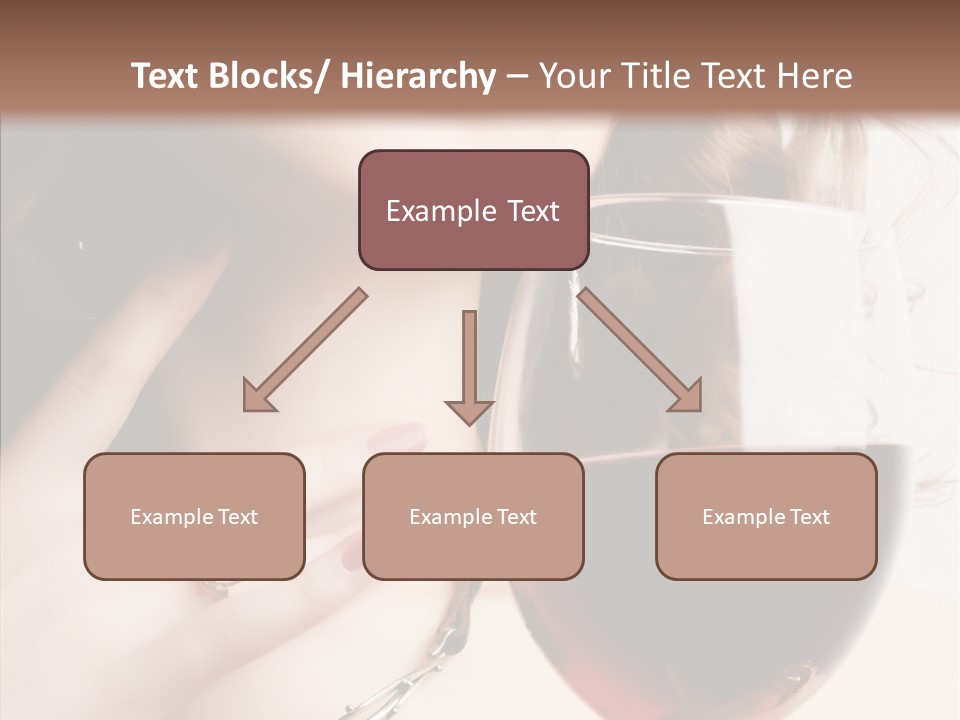 Text Blocks/ Hierarchy – Your Title Text Here

Example Text

Example Text

Example Text

Example Text